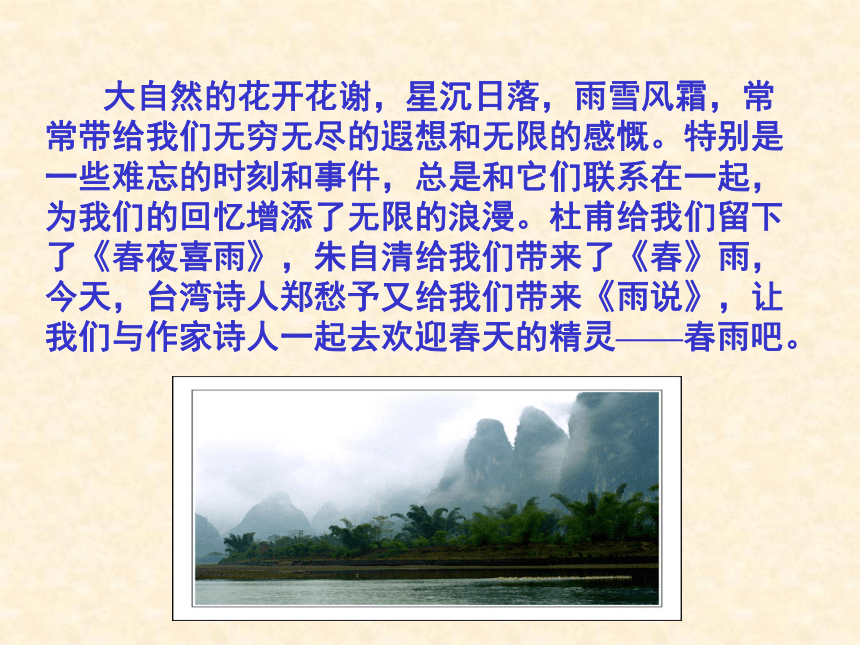 大自然的花开花谢，星沉日落，雨雪风霜，常常带给我们无穷无尽的遐想和无限的感慨。特别是一些难忘的时刻和事件，总是和它们联系在一起，为我们的回忆增添了无限的浪漫。杜甫给我们留下了《春夜喜雨》，朱自清给我们带来了《春》雨，今天，台湾诗人郑愁予又给我们带来《雨说》，让我们与作家诗人一起去欢迎春天的精灵——春雨吧。